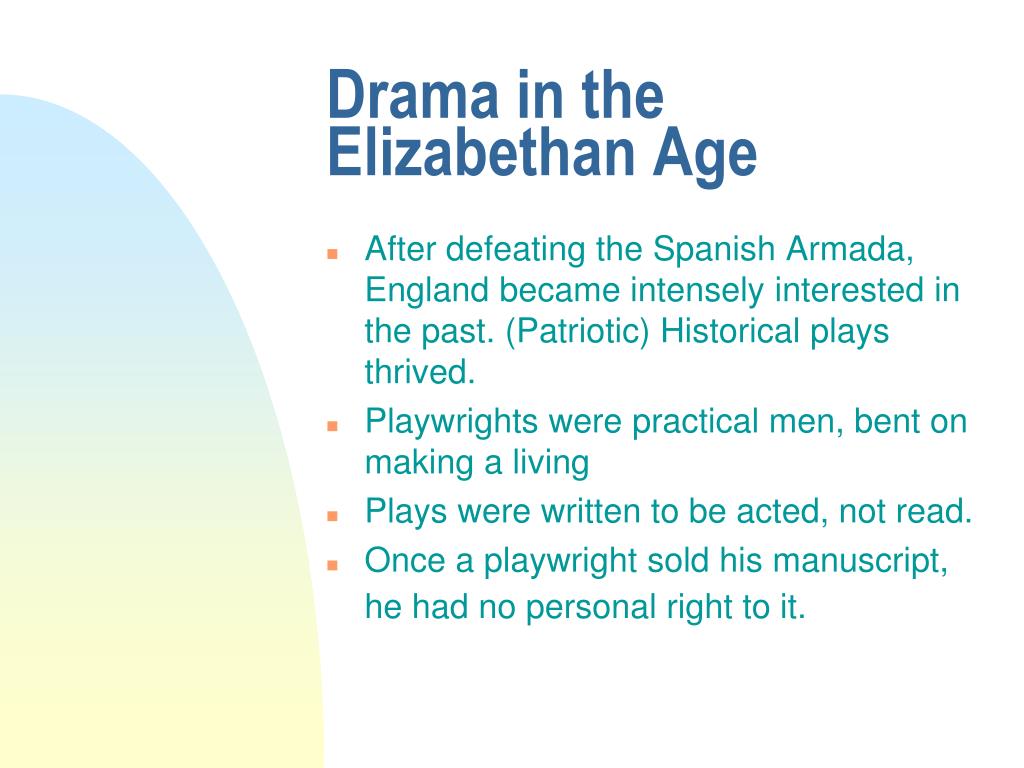 Drama in the Elizabethan Age

- After defeating the Spanish Armada, England became intensely interested in the past. (Patriotic) Historical plays thrived.
- Playwrights were practical men, bent on making a living
- Plays were written to be acted, not read.
- Once a playwright sold his manuscript, he had no personal right to it.